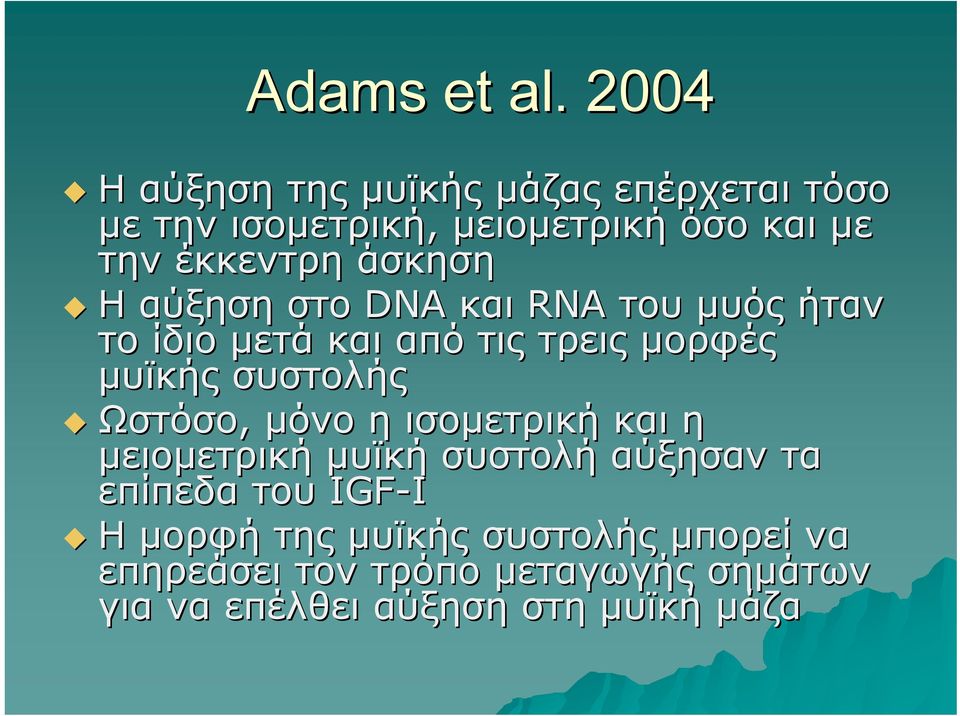 Adams et al. 2004

Η αύξηση της μυϊκής μάζας επέρχεται τόσο με την ισομετρική, μειομετρική όσο και με την έκκεντρη άσκηση

Η αύξηση στο DNA και RNA του μυός ήταν το ίδιο μετά και από τις τρεις μορφές μυϊκής συστολής

Ωστόσο, μόνο η ισομετρική και η μειομετρική μυϊκή συστολή αύξησαν τα επίπεδα του IGF-I

Η μορφή της μυϊκής συστολής μπορεί να επηρεάσει τον τρόπο μεταγωγής σημάτων για να επέλθει αύξηση στη μυϊκή μάζα